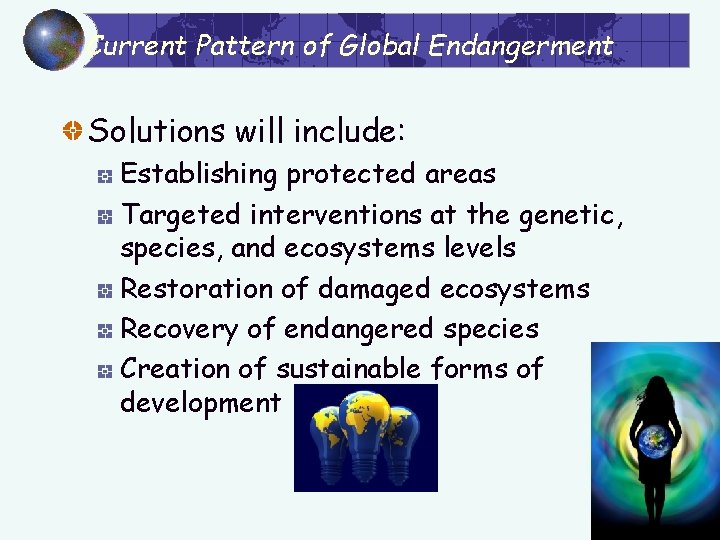 Current Pattern of Global Endangerment

Solutions will include:

Establishing protected areas

Targeted interventions at the genetic, species, and ecosystems levels

Restoration of damaged ecosystems

Recovery of endangered species

Creation of sustainable forms of development